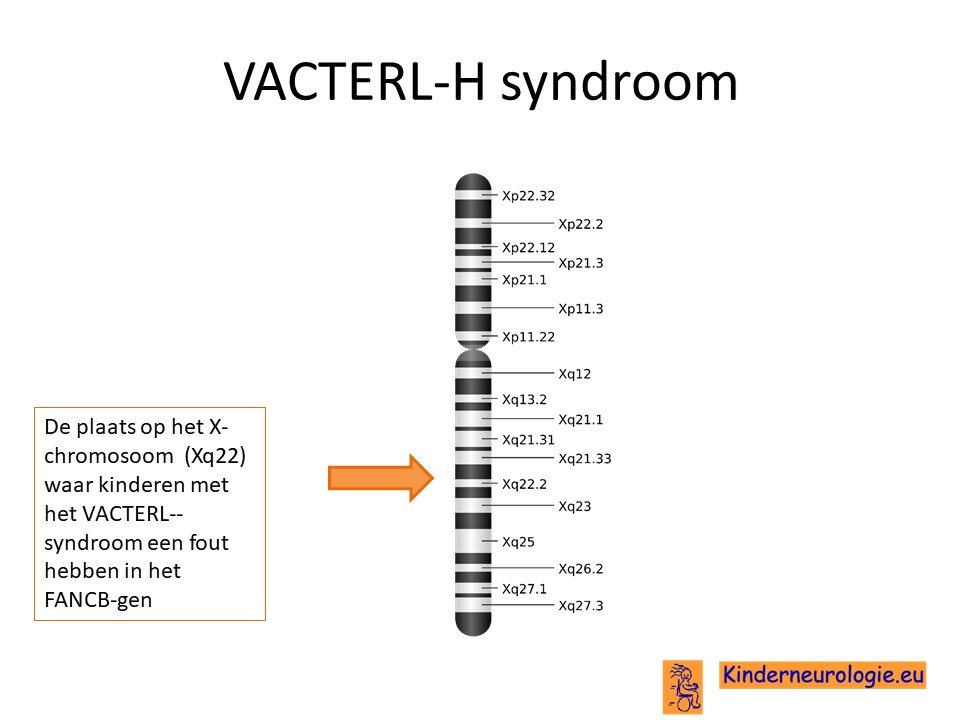 VACTERL-H syndroom

De plaats op het X-chromosoom (Xq22) waar kinderen met het VACTERL--syndroom een fout hebben in het FANCB-gen

Xp22.32
Xp22.2
Xp22.12
Xp21.3
Xp21.1
Xp11.3
Xp11.22
Xq12
Xq13.2
Xq21.1
Xq21.31
Xq21.33
Xq22.2
Xq23
Xq25
Xq26.2
Xq27.1
Xq27.3

Kinderneurologie.eu